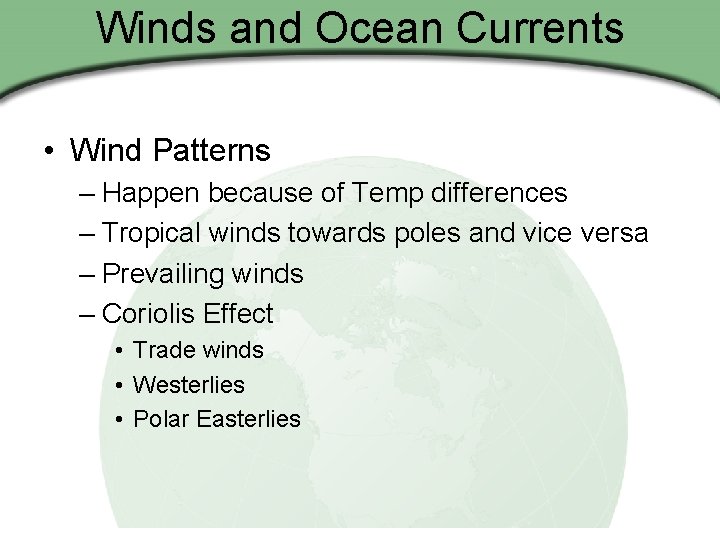 Winds and Ocean Currents

• Wind Patterns
– Happen because of Temp differences
– Tropical winds towards poles and vice versa
– Prevailing winds
– Coriolis Effect
• Trade winds
• Westerlies
• Polar Easterlies